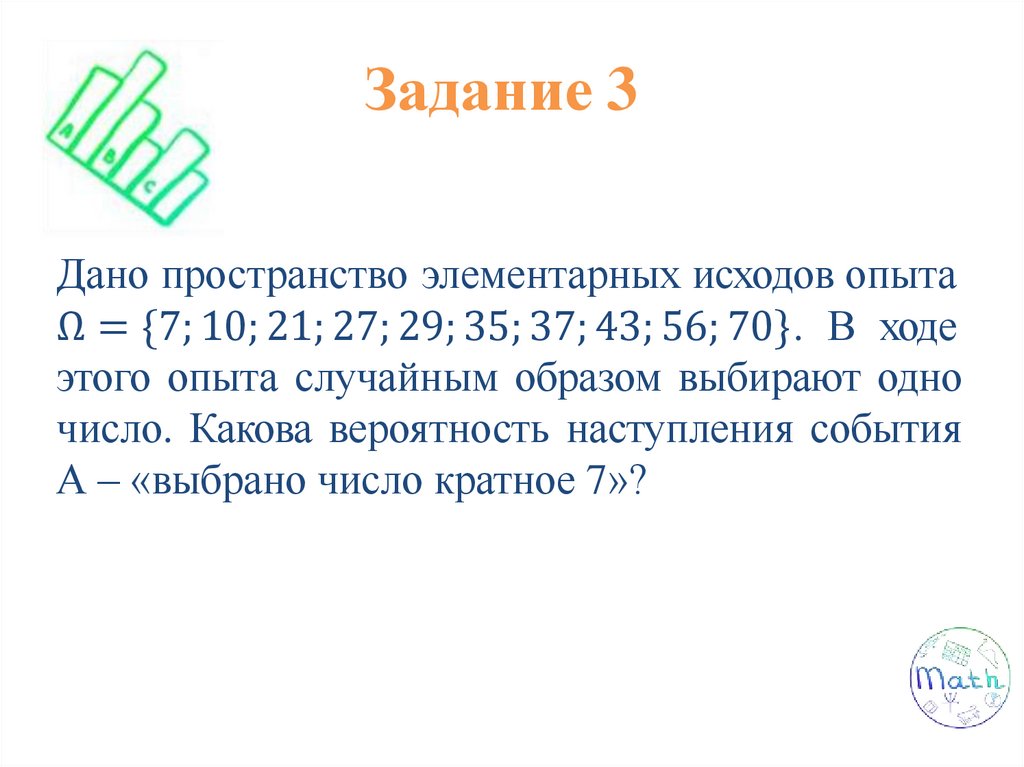 A B C

Задание 3

Дано пространство элементарных исходов опыта $\Omega = \{7; 10; 21; 27; 29; 35; 37; 43; 56; 70\}$. В ходе этого опыта случайным образом выбирают одно число. Какова вероятность наступления события А – «выбрано число кратное 7»?

Math